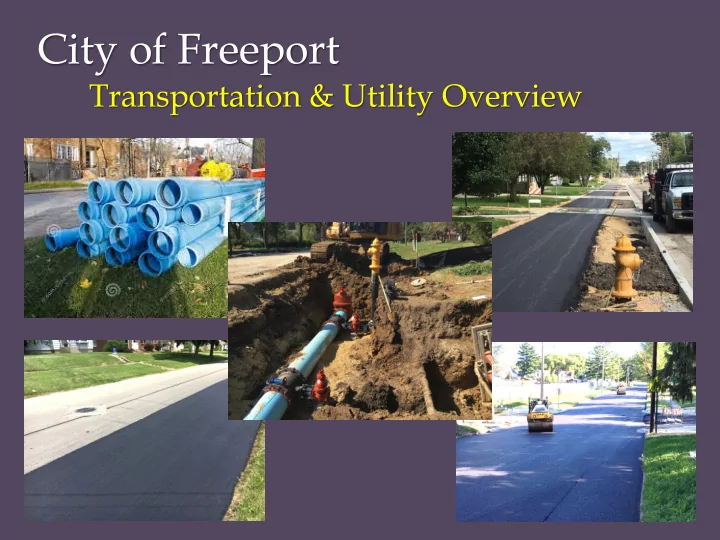 City of Freeport
Transportation & Utility Overview